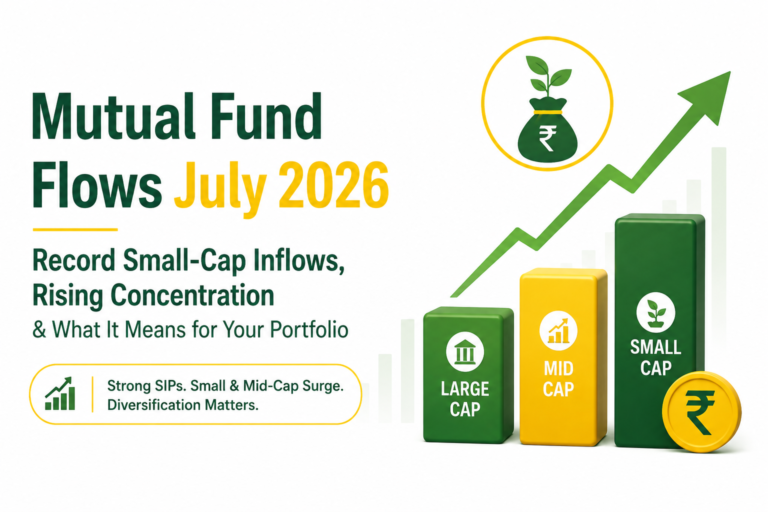 Mutual Fund Flows July 2026

Record Small-Cap Inflows, Rising Concentration

& What It Means for Your Portfolio

Strong SIPs. Small & Mid-Cap Surge. Diversification Matters.

₹

LARGE CAP

MID CAP

SMALL CAP

₹